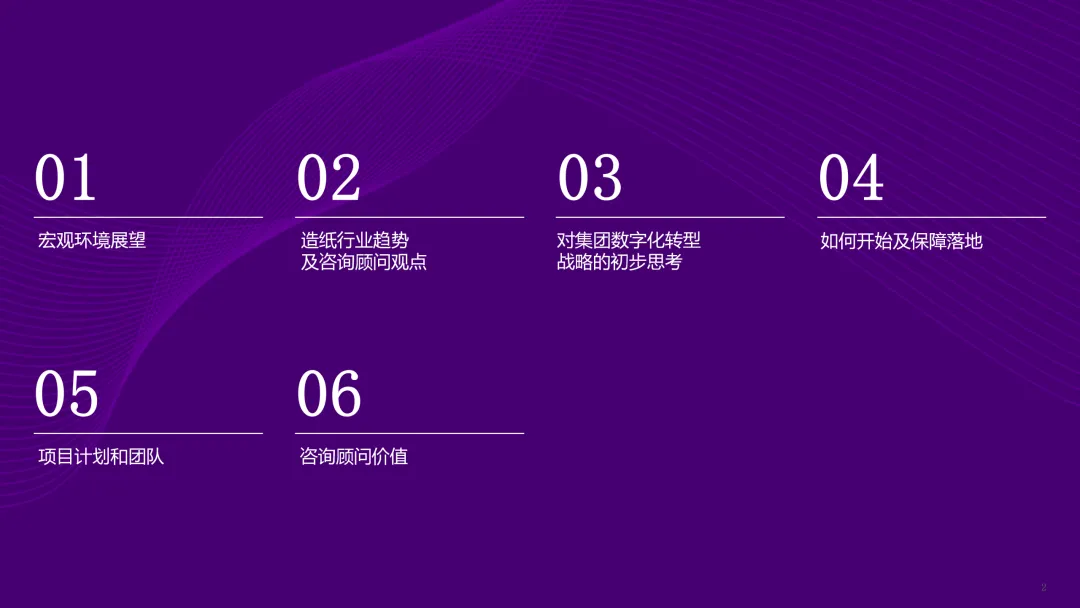 01
宏观环境展望

02
造纸行业趋势
及咨询顾问观点

03
对集团数字化转型
战略的初步思考

04
如何开始及保障落地

05
项目计划和团队

06
咨询顾问价值

2